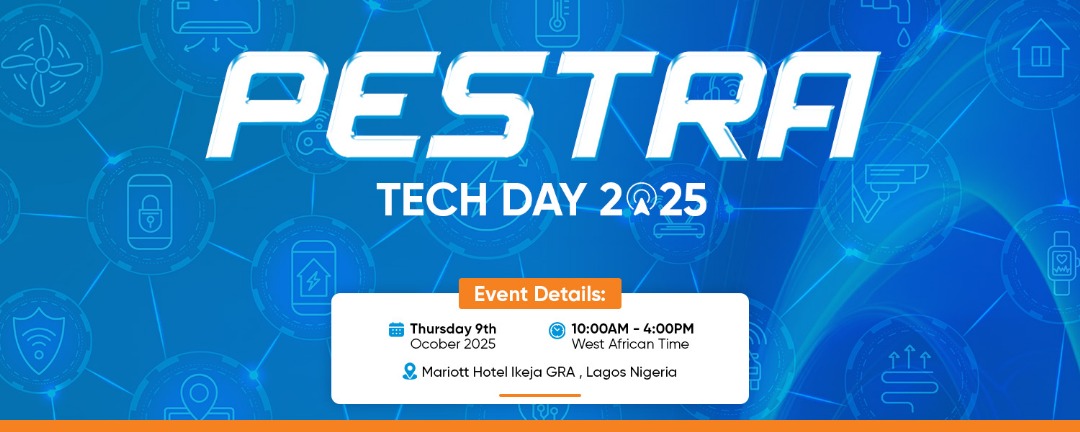 PESTRA
TECH DAY 2025

Event Details:

Thursday 9th Ocober 2025

10:00AM - 4:00PM West African Time

Mariott Hotel Ikeja GRA , Lagos Nigeria